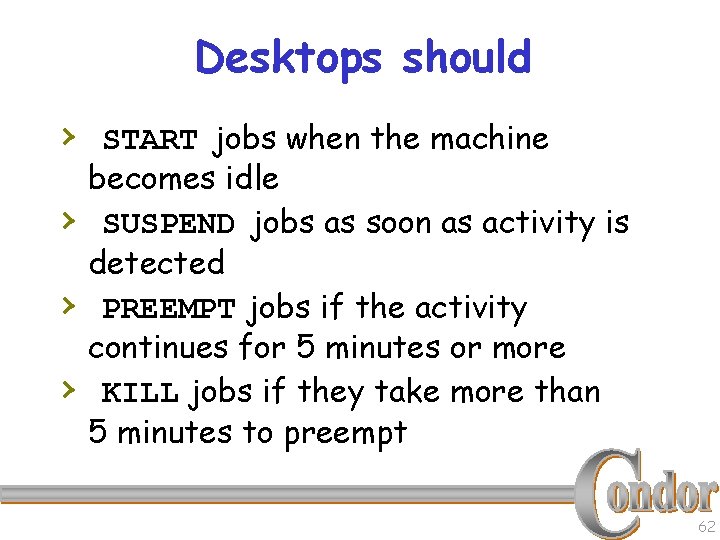 Desktops should

› START jobs when the machine becomes idle

› SUSPEND jobs as soon as activity is detected

› PREEMPT jobs if the activity continues for 5 minutes or more

› KILL jobs if they take more than 5 minutes to preempt

Condor

62